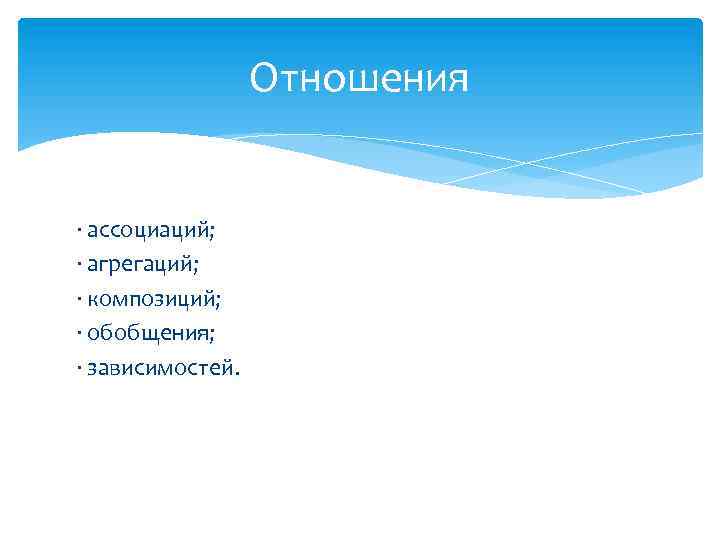 Отношения

· ассоциаций;
· агрегаций;
· композиций;
· обобщения;
· зависимостей.